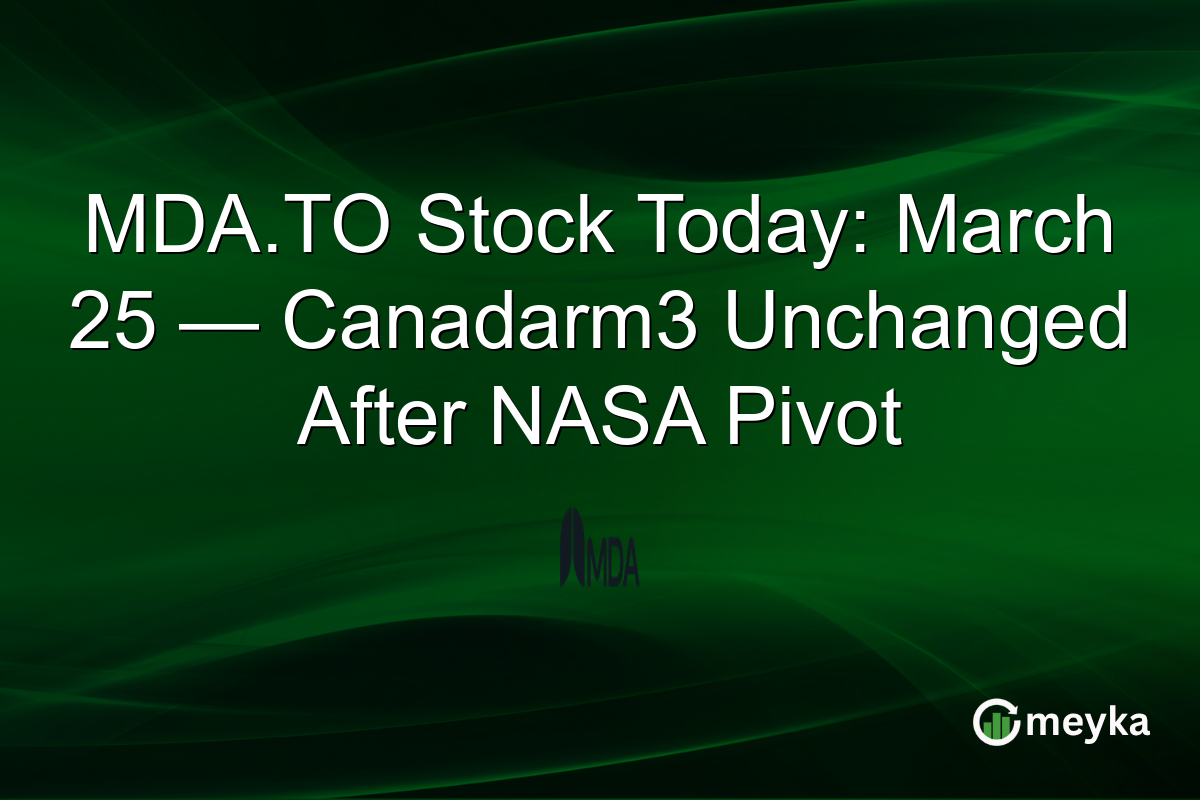 MDA.TO Stock Today: March 25 — Canadarm3 Unchanged After NASA Pivot

MDA

meyka